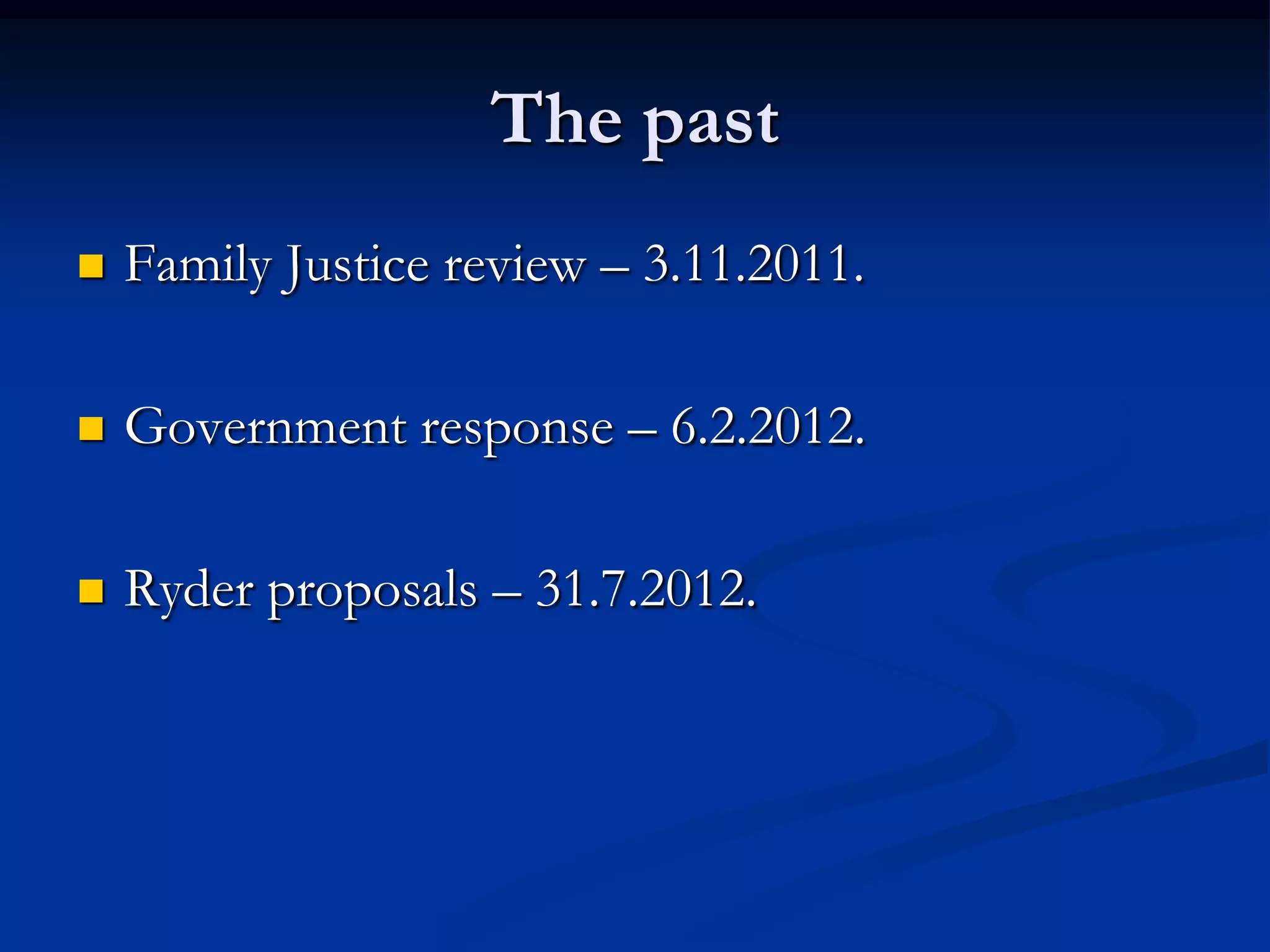 The past

- Family Justice review – 3.11.2011.

- Government response – 6.2.2012.

- Ryder proposals – 31.7.2012.